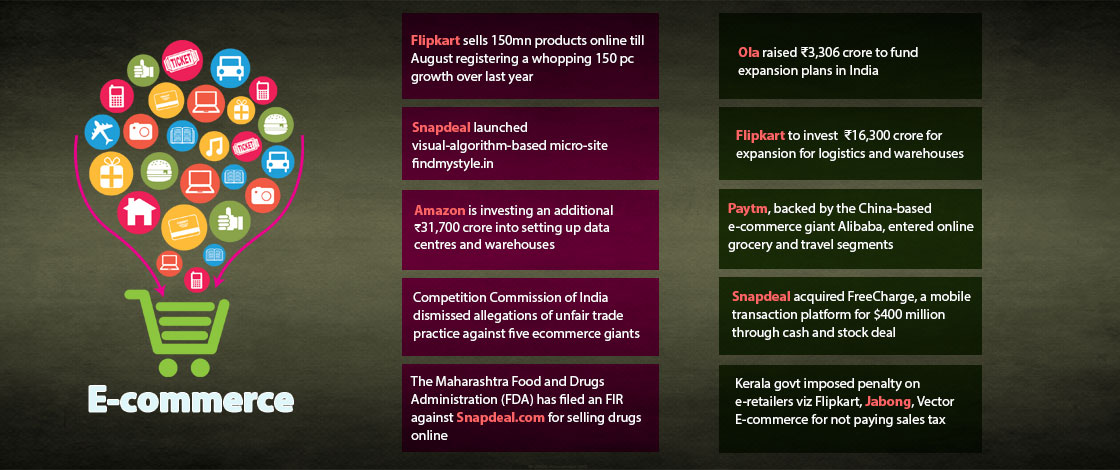 TICKET

TICKET

E-commerce

Flipkart sells 150mn products online till August registering a whopping 150 pc growth over last year

Snapdeal launched visual-algorithm-based micro-site findmystyle.in

Amazon is investing an additional ₹31,700 crore into setting up data centres and warehouses

Competition Commission of India dismissed allegations of unfair trade practice against five ecommerce giants

The Maharashtra Food and Drugs Administration (FDA) has filed an FIR against Snapdeal.com for selling drugs online

Ola raised ₹3,306 crore to fund expansion plans in India

Flipkart to invest ₹16,300 crore for expansion for logistics and warehouses

Paytm, backed by the China-based e-commerce giant Alibaba, entered online grocery and travel segments

Snapdeal acquired FreeCharge, a mobile transaction platform for $400 million through cash and stock deal

Kerala govt imposed penalty on e-retailers viz Flipkart, Jabong, Vector E-commerce for not paying sales tax